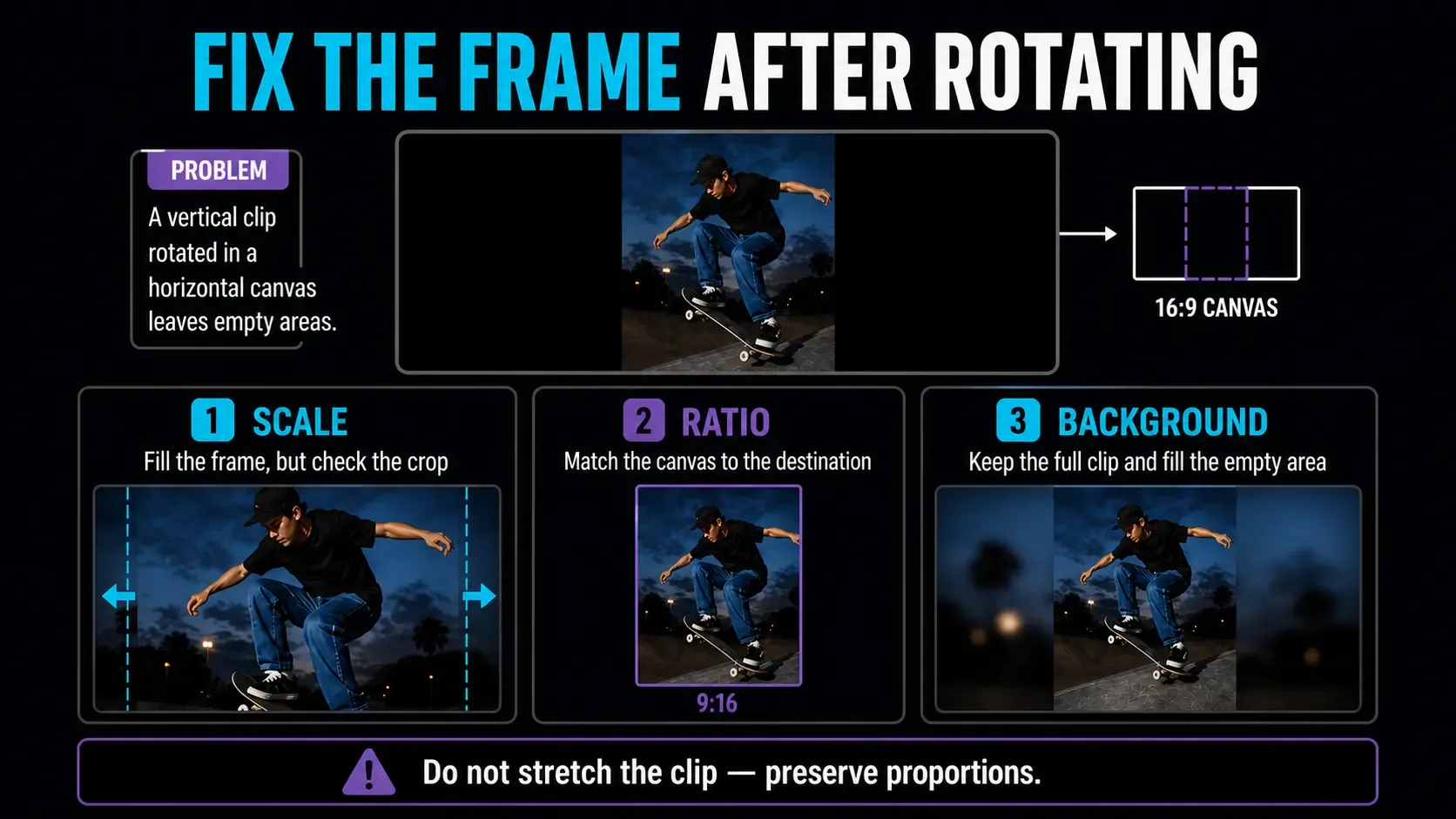 FIX THE FRAME AFTER ROTATING

PROBLEM

A vertical clip rotated in a horizontal canvas leaves empty areas.

16:9 CANVAS

1 SCALE

Fill the frame, but check the crop

2 RATIO

Match the canvas to the destination

9:16

3 BACKGROUND

Keep the full clip and fill the empty area

Do not stretch the clip — preserve proportions.